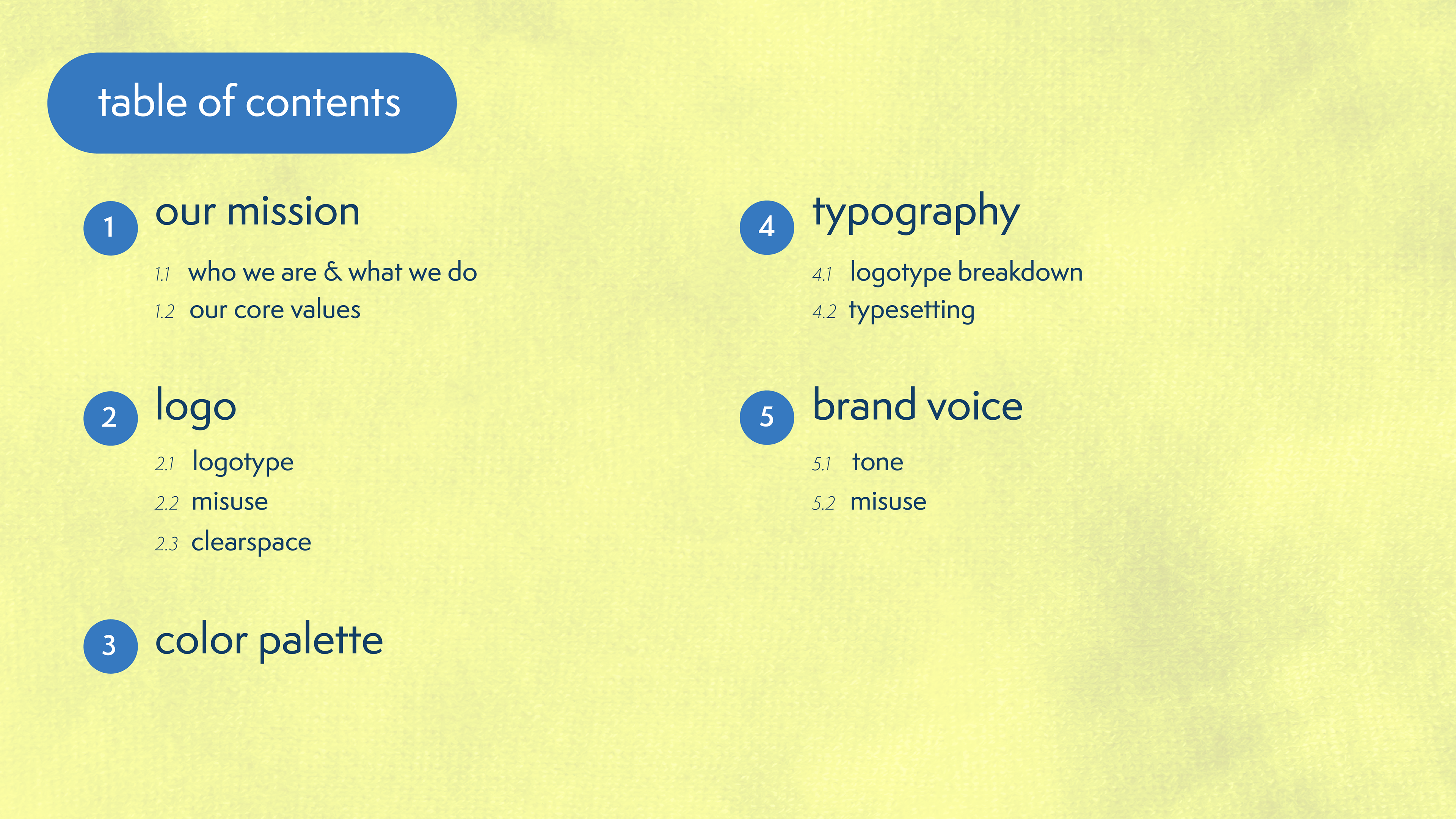 table of contents

1 our mission

1.1 who we are & what we do
1.2 our core values

2 logo

2.1 logotype
2.2 misuse
2.3 clearspace

3 color palette

4 typography

4.1 logotype breakdown
4.2 typesetting

5 brand voice

5.1 tone
5.2 misuse